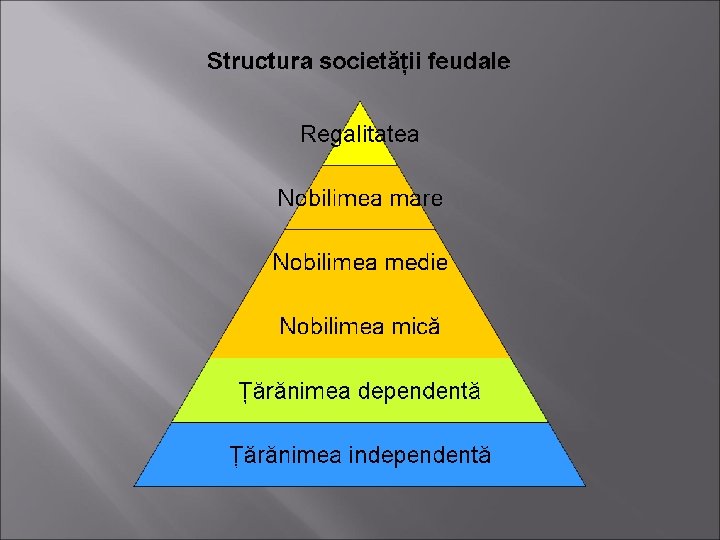 Structura societății feudale

Regalitatea

Nobilimea mare

Nobilimea medie

Nobilimea mică

Țărănimea dependentă

Țărănimea independentă